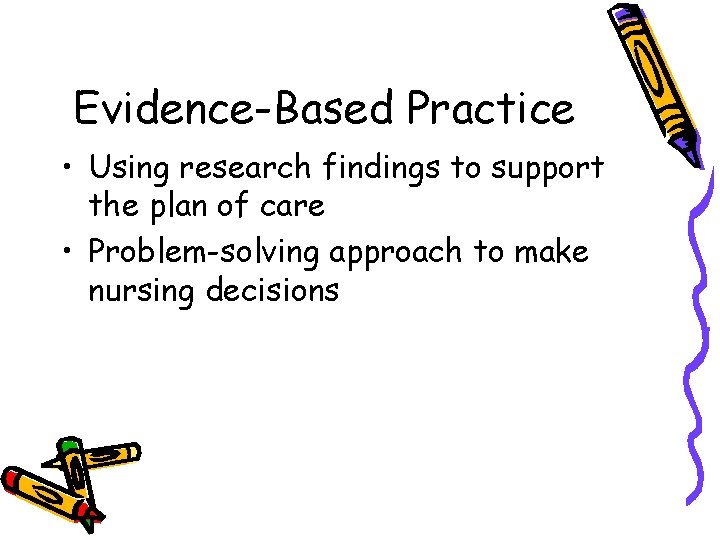 Evidence-Based Practice

• Using research findings to support the plan of care
• Problem-solving approach to make nursing decisions